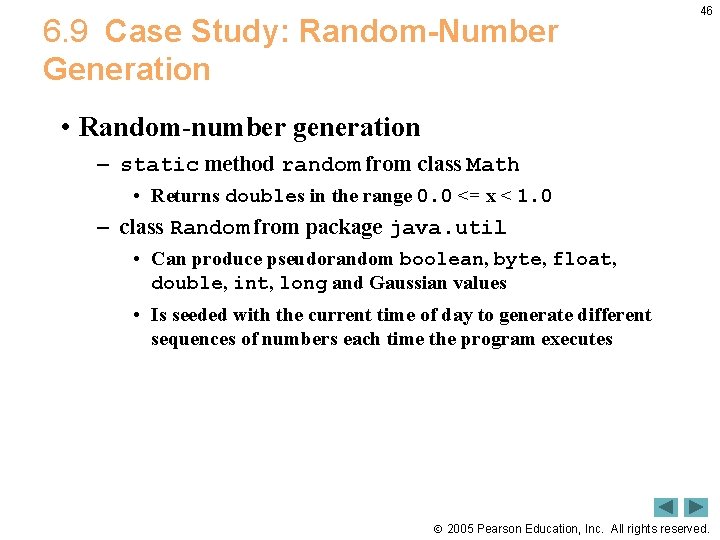 46

6.9 Case Study: Random-Number Generation

• Random-number generation

– static method random from class Math

• Returns doubles in the range 0.0 <= x < 1.0

– class Random from package java.util

• Can produce pseudorandom boolean, byte, float, double, int, long and Gaussian values

• Is seeded with the current time of day to generate different sequences of numbers each time the program executes

© 2005 Pearson Education, Inc. All rights reserved.